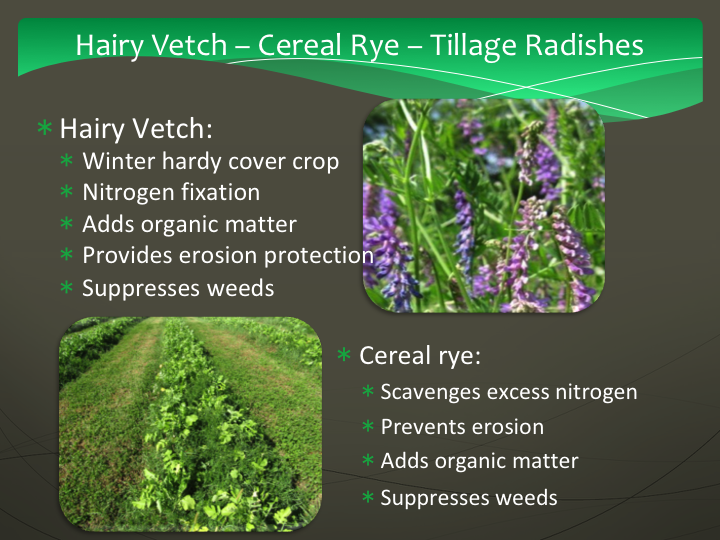 Hairy Vetch – Cereal Rye – Tillage Radishes

* Hairy Vetch:
  * Winter hardy cover crop
  * Nitrogen fixation
  * Adds organic matter
  * Provides erosion protection
  * Suppresses weeds

* Cereal rye:
  * Scavenges excess nitrogen
  * Prevents erosion
  * Adds organic matter
  * Suppresses weeds